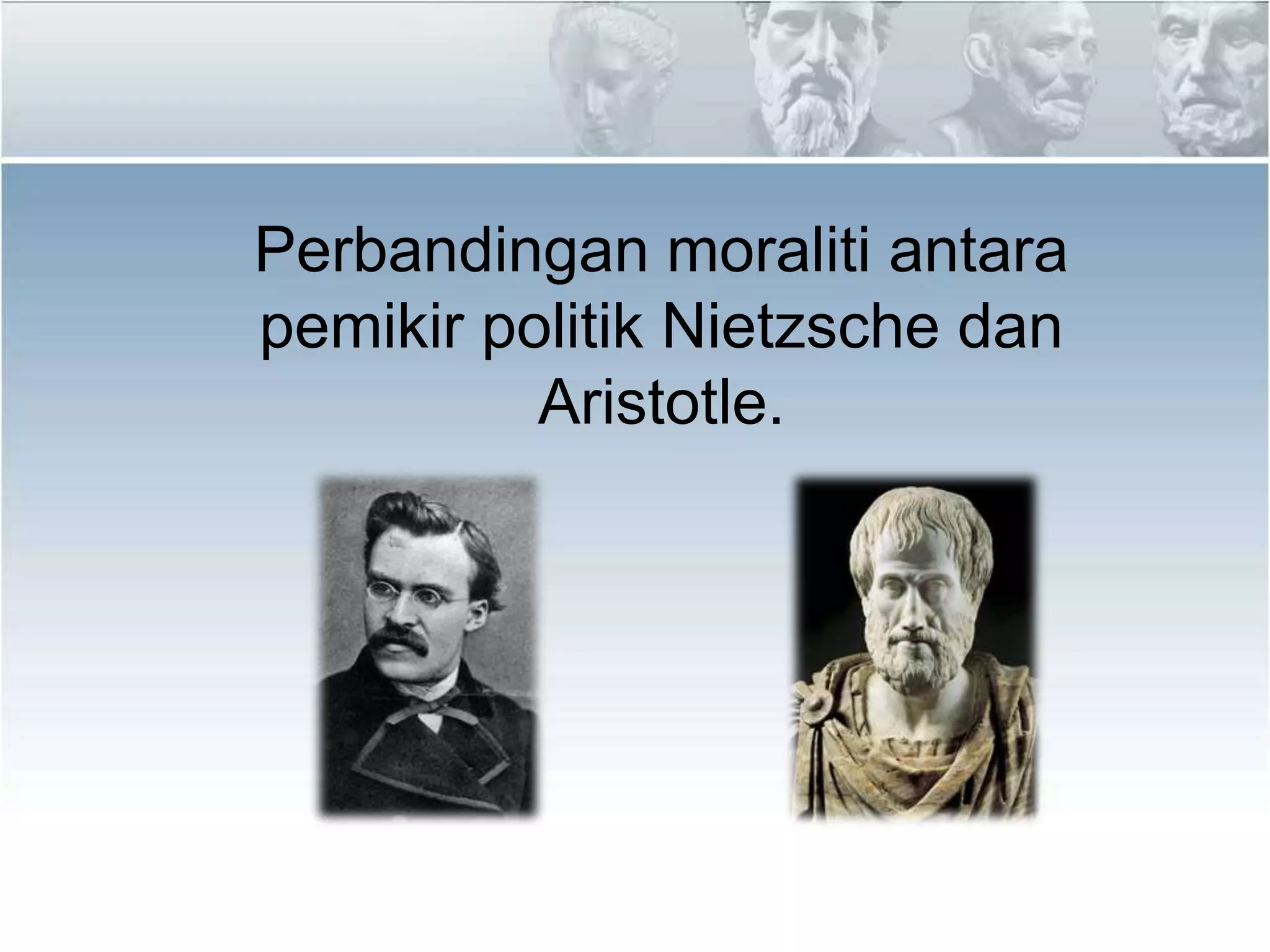 Perbandingan moraliti antara pemikir politik Nietzsche dan Aristotle.